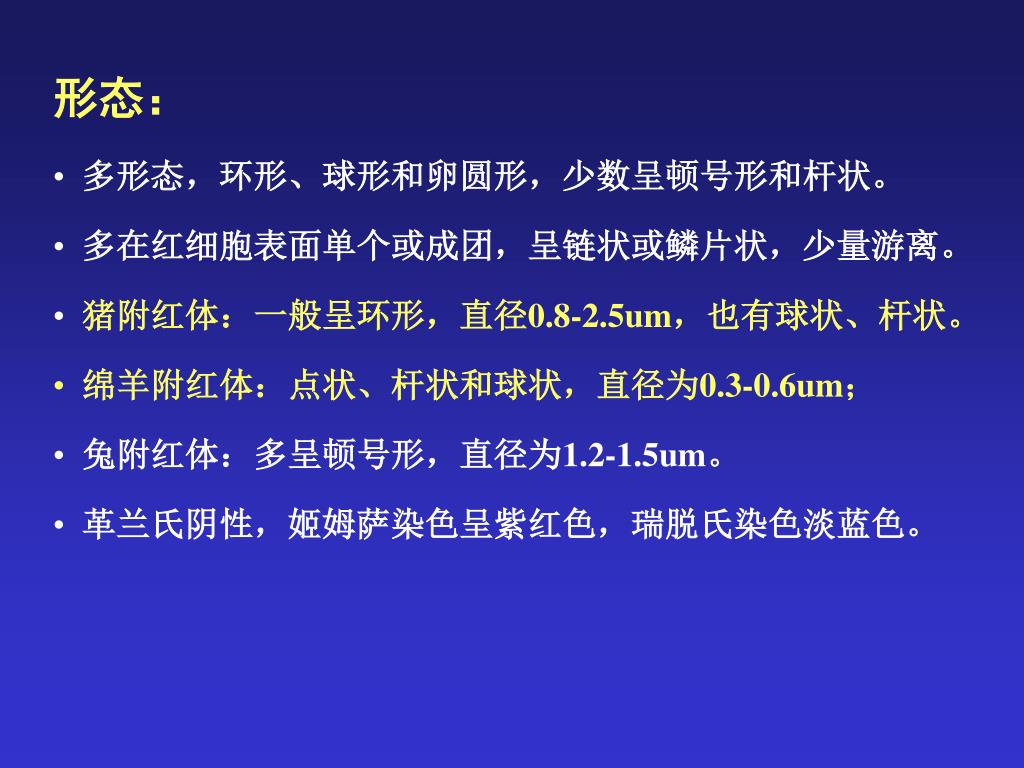 形态：

• 多形态，环形、球形和卵圆形，少数呈顿号形和杆状。

• 多在红细胞表面单个或成团，呈链状或鳞片状，少量游离。

• 猪附红体：一般呈环形，直径0.8-2.5um，也有球状、杆状。

• 绵羊附红体：点状、杆状和球状，直径为0.3-0.6um；

• 兔附红体：多呈顿号形，直径为1.2-1.5um。

• 革兰氏阴性，姬姆萨染色呈紫红色，瑞脱氏染色淡蓝色。